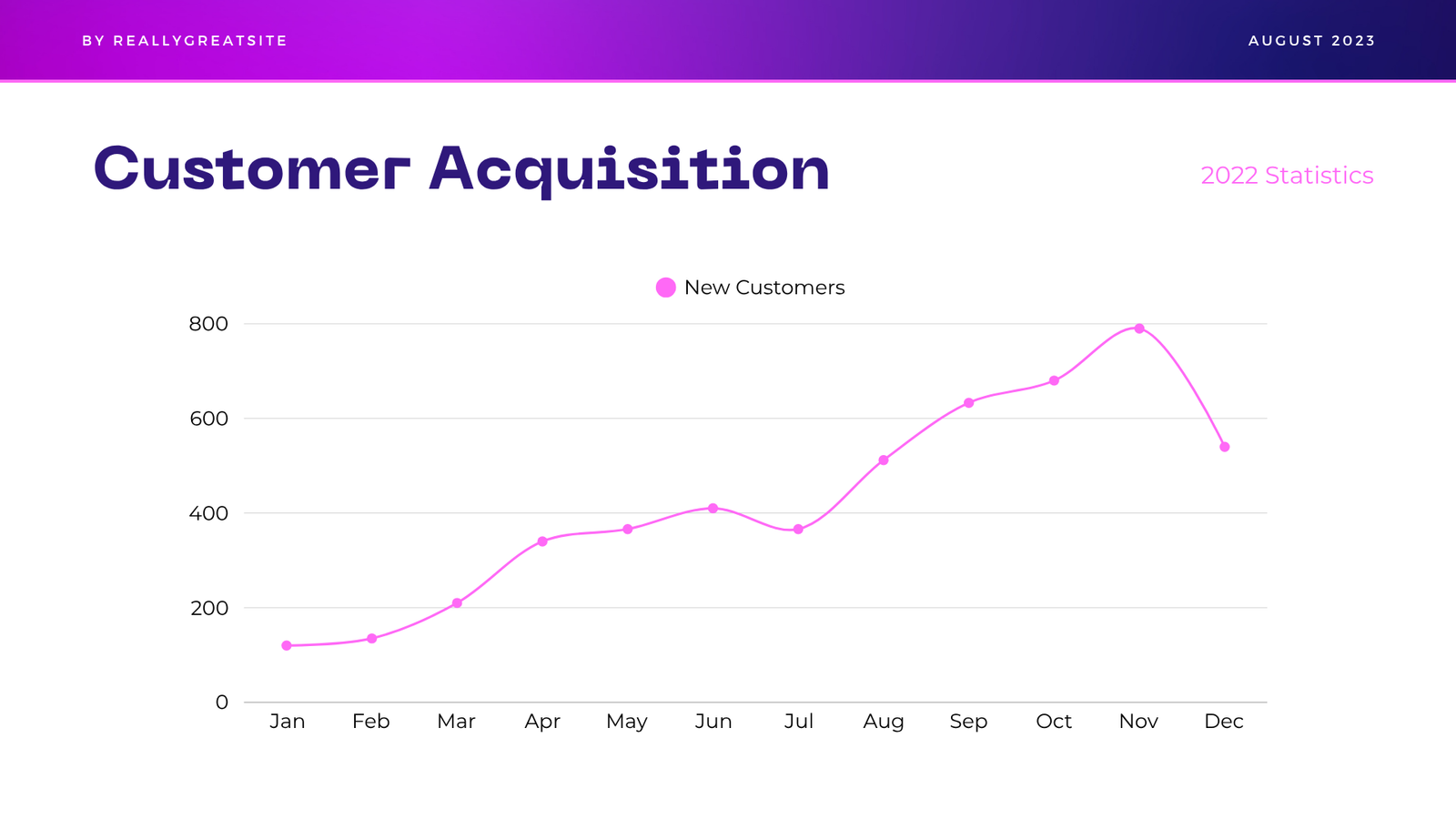 BY REALLYGREATSITE

AUGUST 2023

Customer Acquisition

2022 Statistics

New Customers

800
600
400
200
0

Jan Feb Mar Apr May Jun Jul Aug Sep Oct Nov Dec